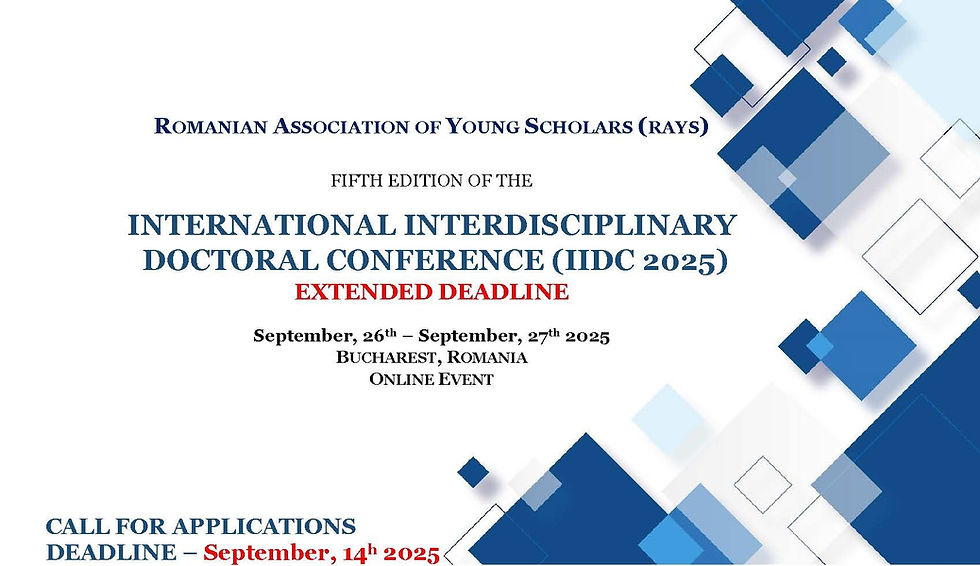 ROMANIAN ASSOCIATION OF YOUNG SCHOLARS (RAYS)

FIFTH EDITION OF THE

INTERNATIONAL INTERDISCIPLINARY DOCTORAL CONFERENCE (IIDC 2025)
EXTENDED DEADLINE

September, 26$^{th}$ – September, 27$^{th}$ 2025
BUCHAREST, ROMANIA
ONLINE EVENT

CALL FOR APPLICATIONS
DEADLINE – September, 14$^{h}$ 2025